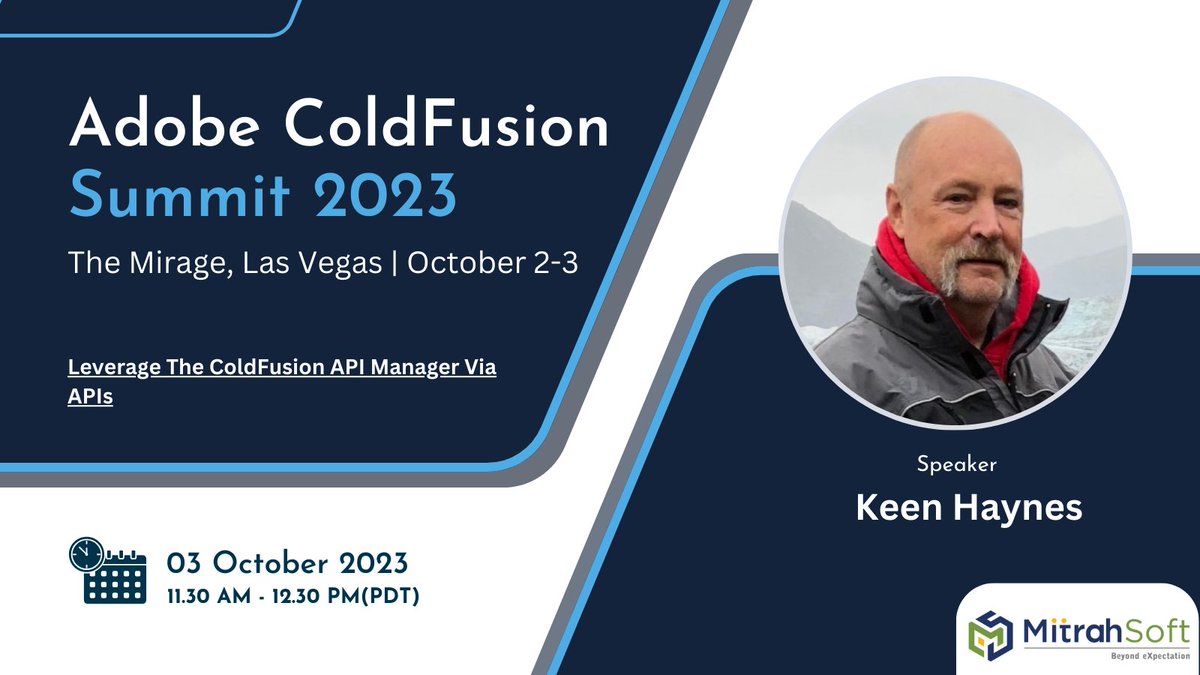 Adobe ColdFusion Summit 2023

The Mirage, Las Vegas | October 2-3

Leverage The ColdFusion API Manager Via APIs

Speaker
Keen Haynes

03 October 2023
11.30 AM - 12.30 PM(PDT)

MitrahSoft
Beyond eXpectation